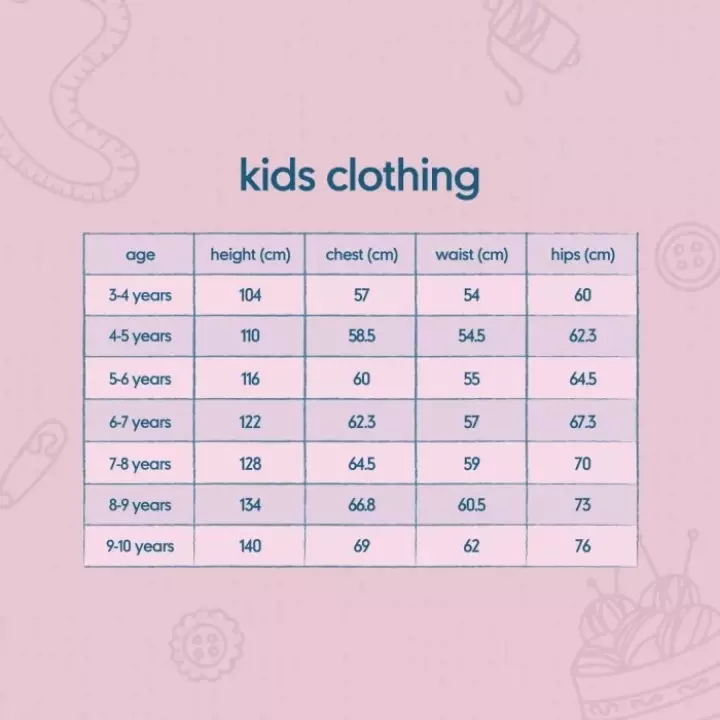 kids clothing

| age | height (cm) | chest (cm) | waist (cm) | hips (cm) |
|---|---|---|---|---|
| 3-4 years | 104 | 57 | 54 | 60 |
| 4-5 years | 110 | 58.5 | 54.5 | 62.3 |
| 5-6 years | 116 | 60 | 55 | 64.5 |
| 6-7 years | 122 | 62.3 | 57 | 67.3 |
| 7-8 years | 128 | 64.5 | 59 | 70 |
| 8-9 years | 134 | 66.8 | 60.5 | 73 |
| 9-10 years | 140 | 69 | 62 | 76 |